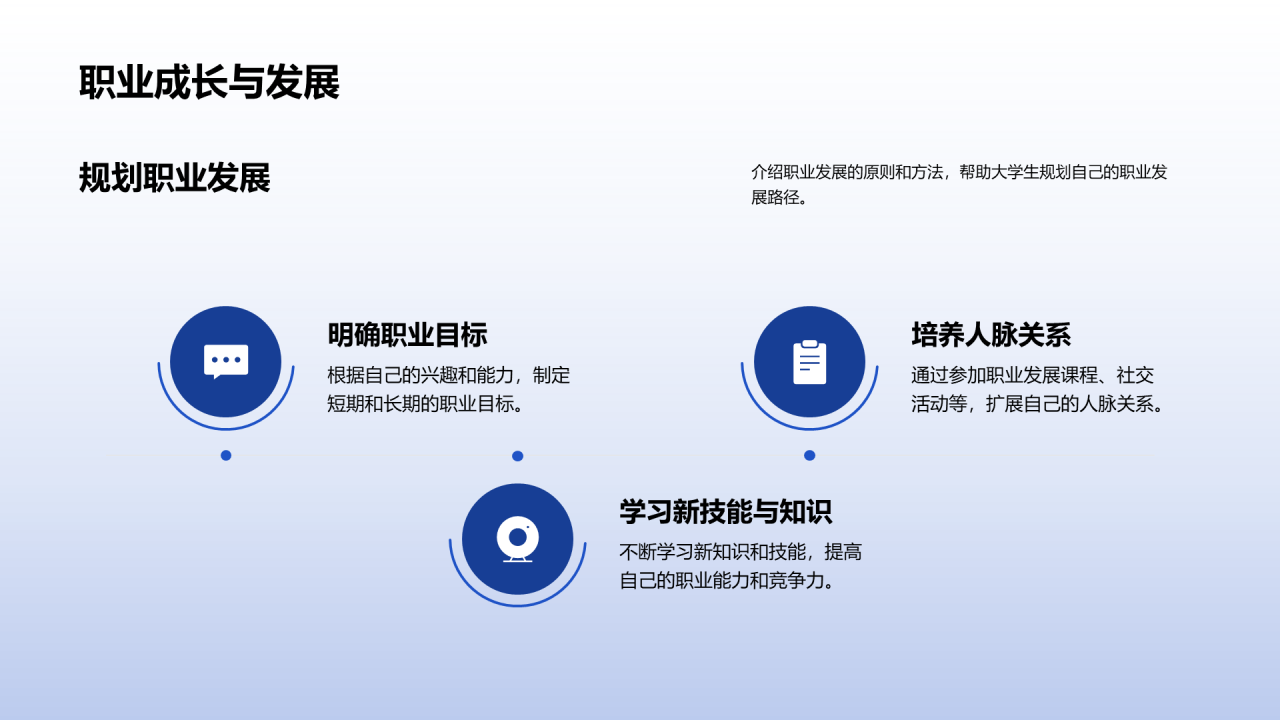 职业成长与发展

规划职业发展

介绍职业发展的原则和方法，帮助大学生规划自己的职业发展路径。

明确职业目标

根据自己的兴趣和能力，制定短期和长期的职业目标。

培养人脉关系

通过参加职业发展课程、社交活动等，扩展自己的人脉关系。

学习新技能与知识

不断学习新知识和技能，提高自己的职业能力和竞争力。